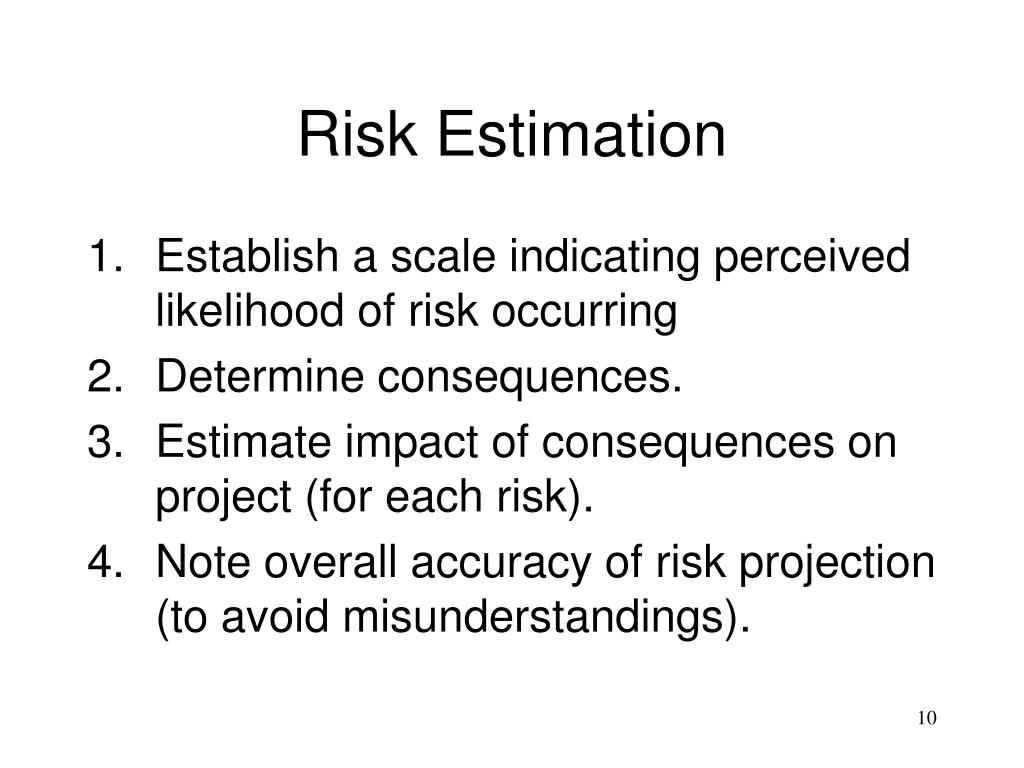 Risk Estimation

1. Establish a scale indicating perceived likelihood of risk occurring
2. Determine consequences.
3. Estimate impact of consequences on project (for each risk).
4. Note overall accuracy of risk projection (to avoid misunderstandings).

10